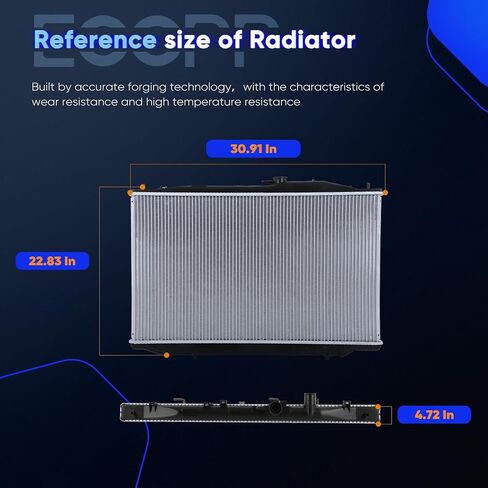 Reference size of Radiator

Built by accurate forging technology, with the characteristics of wear resistance and high temperature resistance

30.91 In

22.83 In

4.72 In

ECCPP